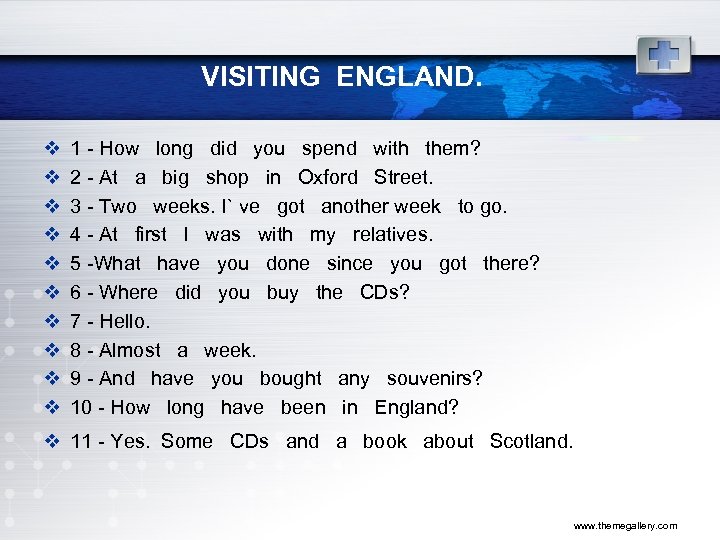 VISITING ENGLAND.

❖ 1 - How long did you spend with them?
❖ 2 - At a big shop in Oxford Street.
❖ 3 - Two weeks. I` ve got another week to go.
❖ 4 - At first I was with my relatives.
❖ 5 -What have you done since you got there?
❖ 6 - Where did you buy the CDs?
❖ 7 - Hello.
❖ 8 - Almost a week.
❖ 9 - And have you bought any souvenirs?
❖ 10 - How long have been in England?
❖ 11 - Yes. Some CDs and a book about Scotland.

www.themegallery.com